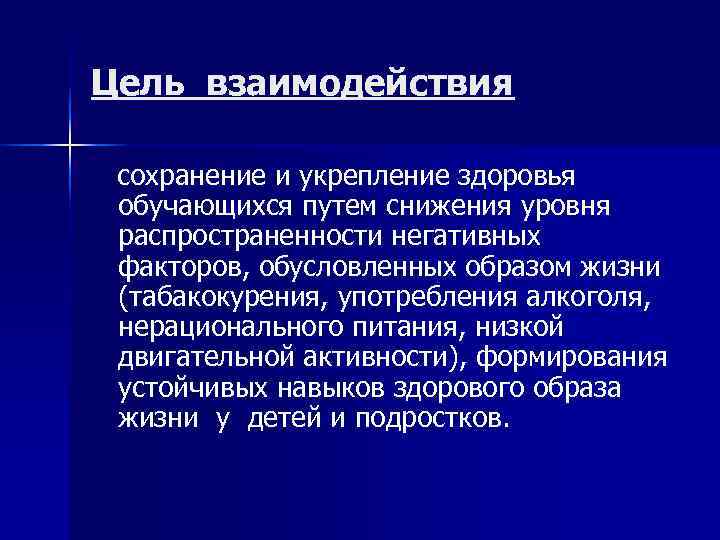 Цель взаимодействия

сохранение и укрепление здоровья обучающихся путем снижения уровня распространенности негативных факторов, обусловленных образом жизни (табакокурения, употребления алкоголя, нерационального питания, низкой двигательной активности), формирования устойчивых навыков здорового образа жизни у детей и подростков.